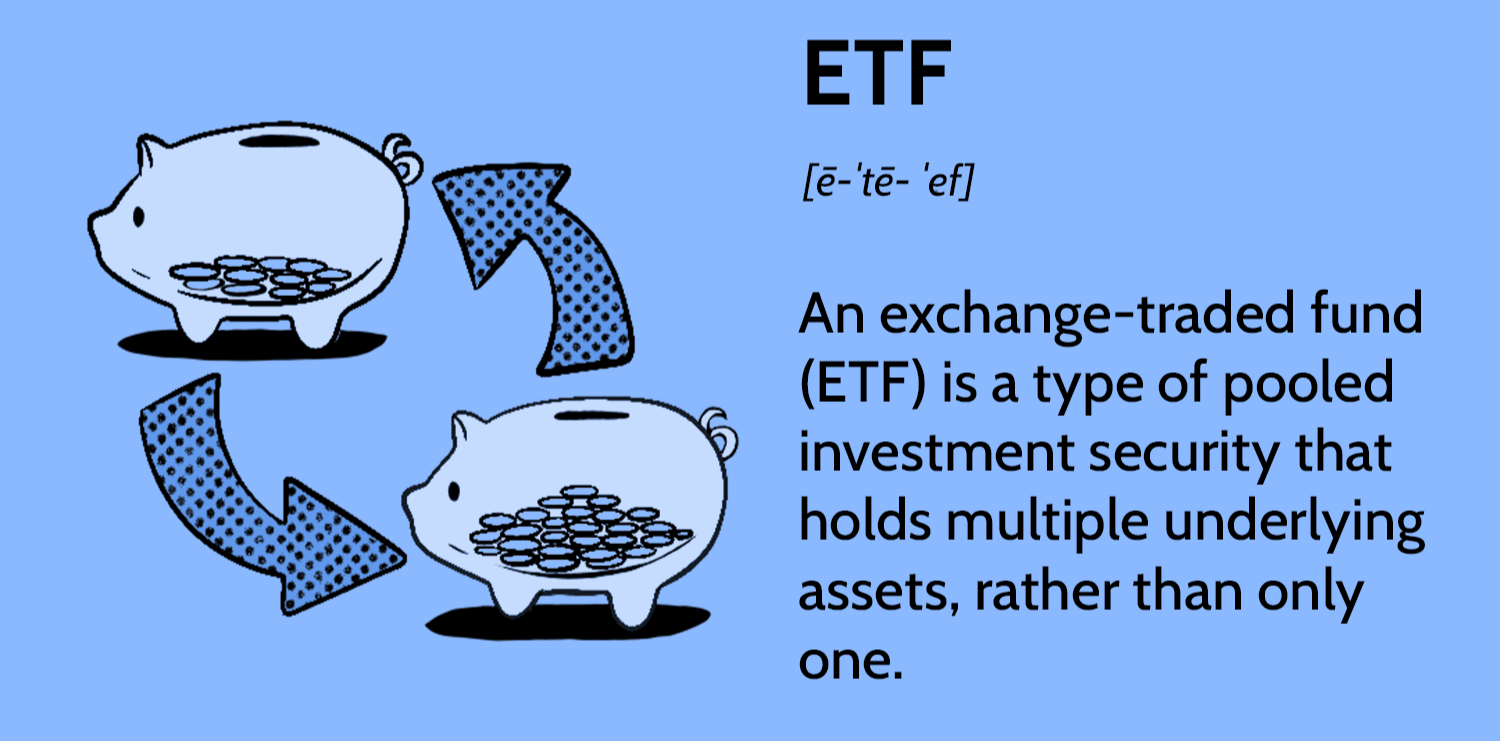 ETF

[ē-ˈtē- ˈef]

An exchange-traded fund (ETF) is a type of pooled investment security that holds multiple underlying assets, rather than only one.